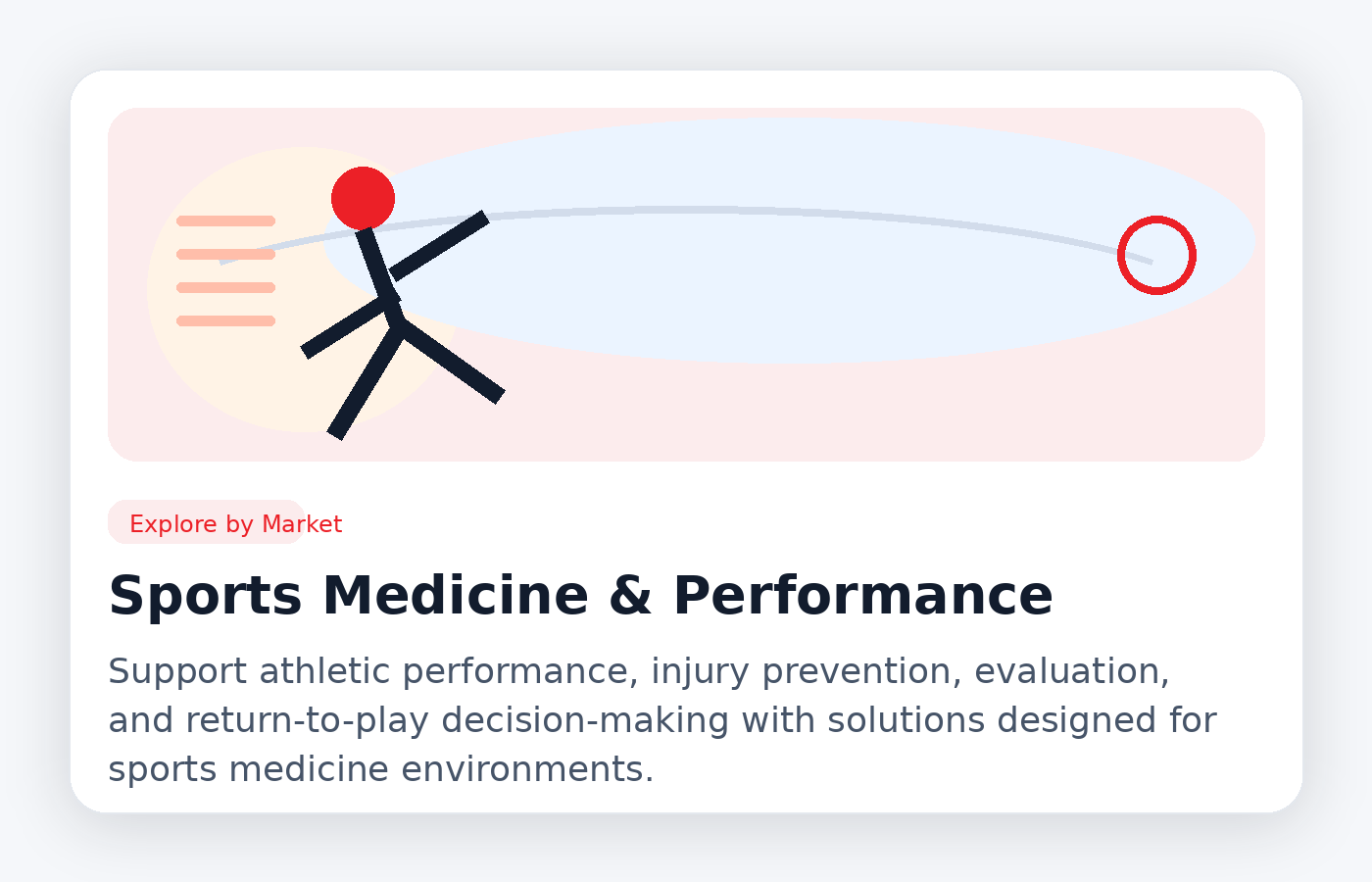 Explore by Market

Sports Medicine & Performance

Support athletic performance, injury prevention, evaluation, and return-to-play decision-making with solutions designed for sports medicine environments.